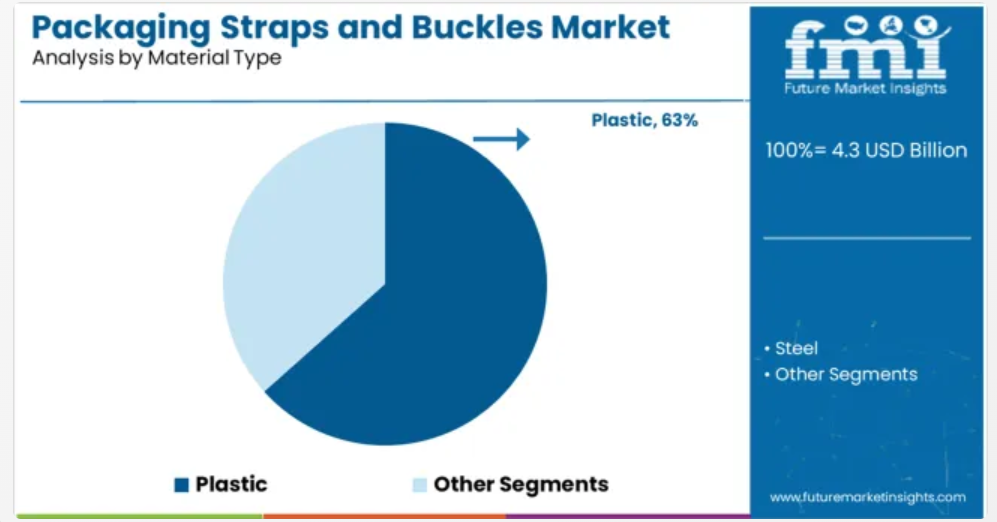 Packaging Straps and Buckles Market
Analysis by Material Type

Plastic, 63%

Plastic
Other Segments

fmi
Future Market Insights

100%= 4.3 USD Billion

• Steel
• Other Segments

www.futuremarketinsights.com